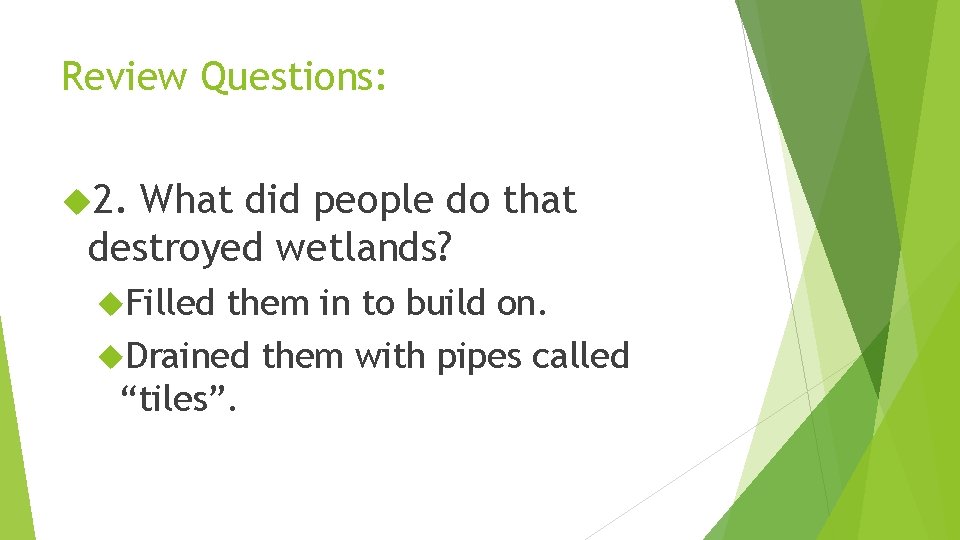 Review Questions:

2. What did people do that destroyed wetlands?

Filled them in to build on.

Drained them with pipes called “tiles”.